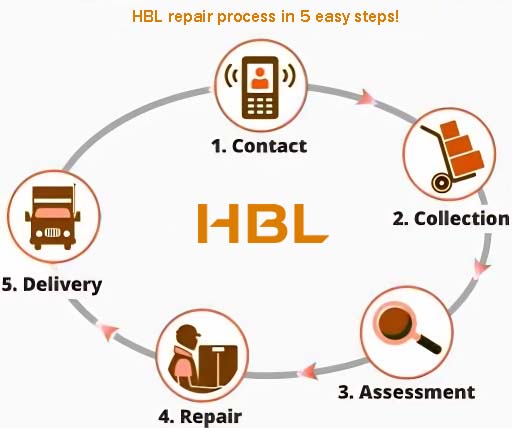 HBL repair process in 5 easy steps!

1. Contact

2. Collection

HBL

3. Assessment

4. Repair

5. Delivery